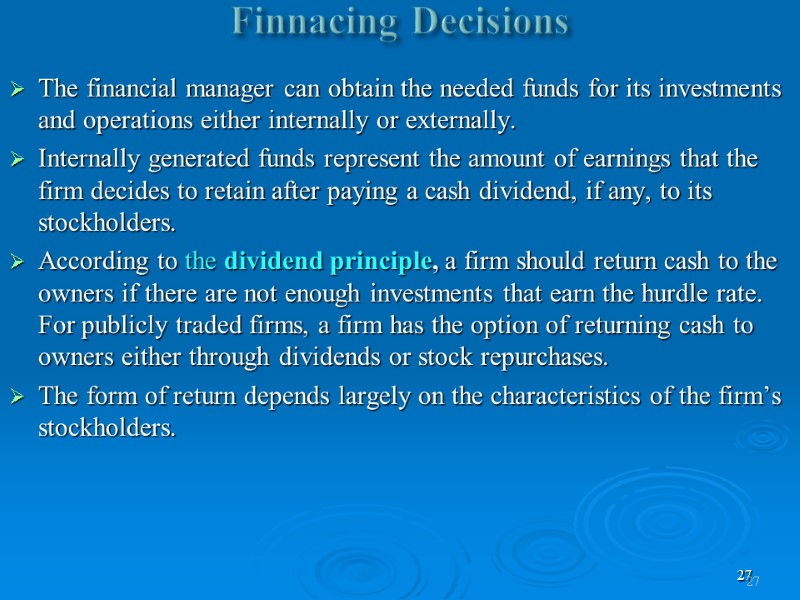 Finnacing Decisions

➢ The financial manager can obtain the needed funds for its investments and operations either internally or externally.

➢ Internally generated funds represent the amount of earnings that the firm decides to retain after paying a cash dividend, if any, to its stockholders.

➢ According to the dividend principle, a firm should return cash to the owners if there are not enough investments that earn the hurdle rate. For publicly traded firms, a firm has the option of returning cash to owners either through dividends or stock repurchases.

➢ The form of return depends largely on the characteristics of the firm's stockholders.

27
27